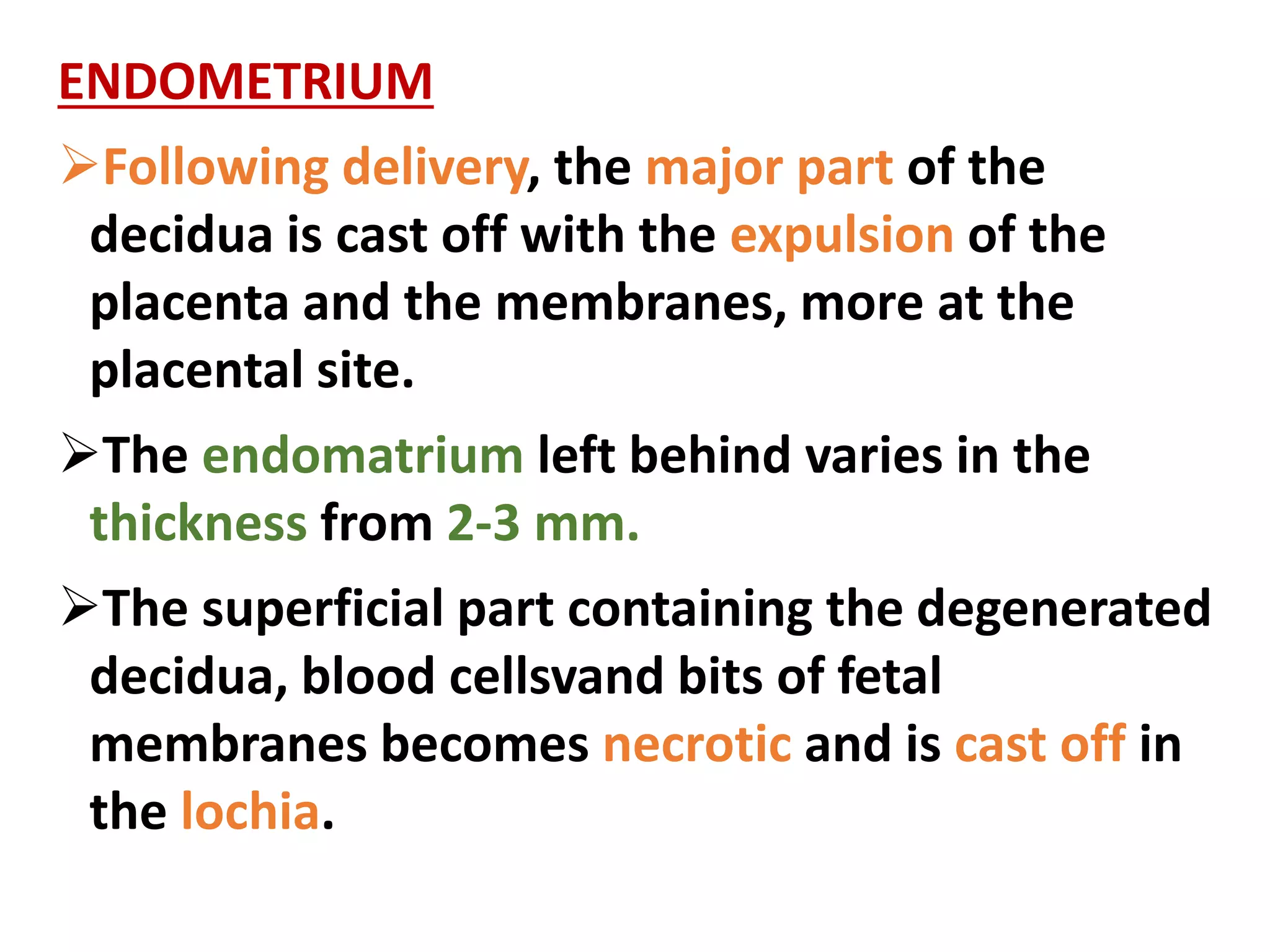 ENDOMETRIUM

➢Following delivery, the major part of the decidua is cast off with the expulsion of the placenta and the membranes, more at the placental site.

➢The endomatrium left behind varies in the thickness from 2-3 mm.

➢The superficial part containing the degenerated decidua, blood cellsvand bits of fetal membranes becomes necrotic and is cast off in the lochia.